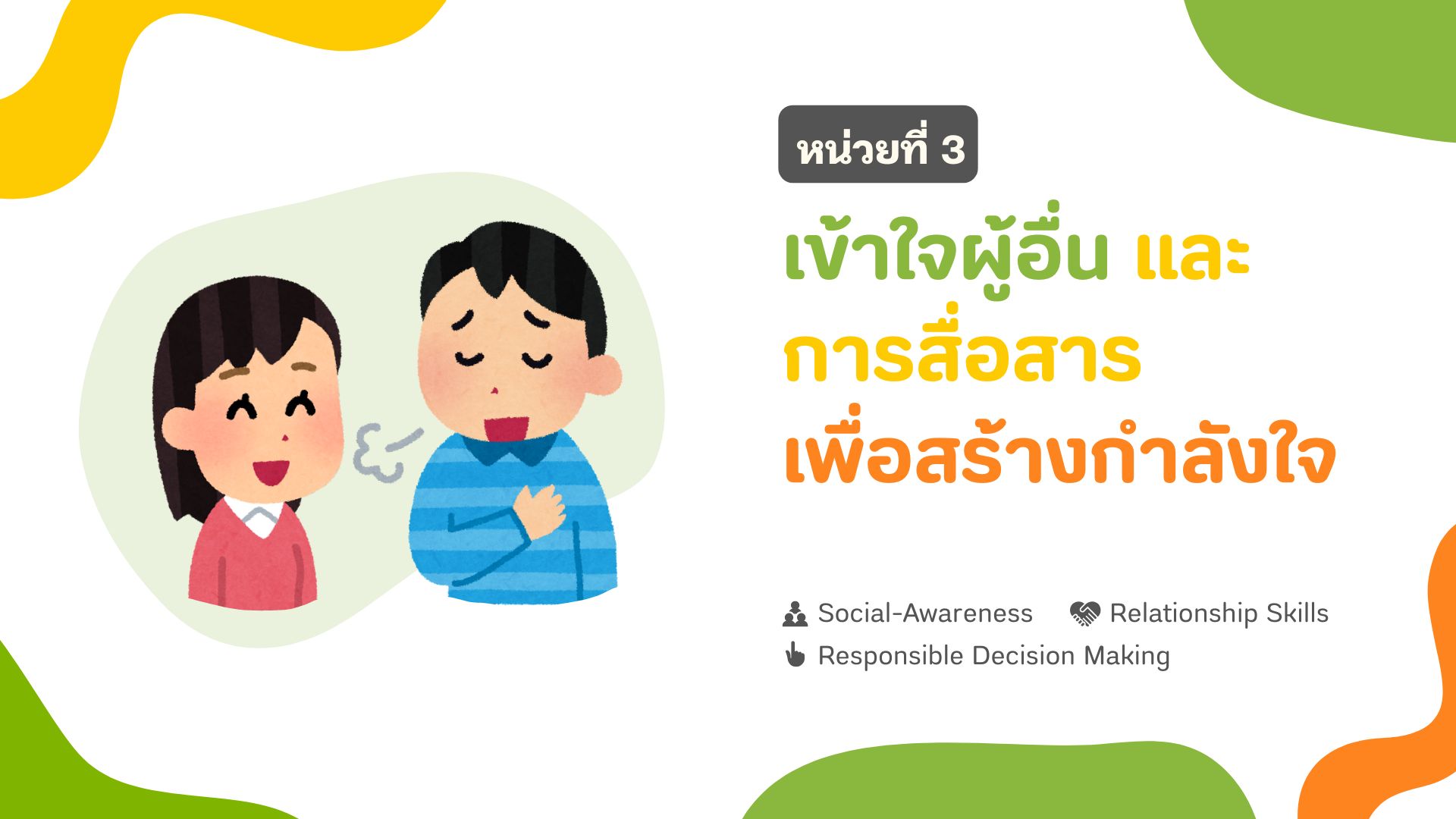 หน่วยที่ 3

เข้าใจผู้อื่น และ
การสื่อสาร
เพื่อสร้างกำลังใจ

Social-Awareness   Relationship Skills
Responsible Decision Making